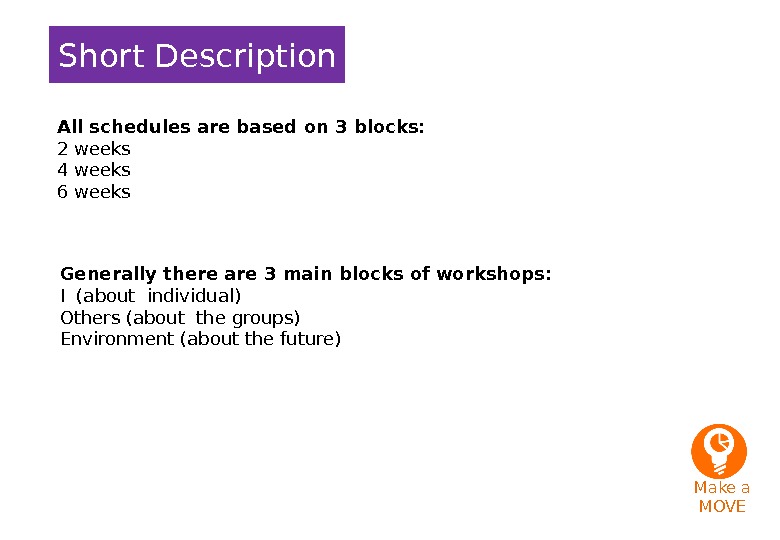 Short Description

All schedules are based on 3 blocks:
2 weeks
4 weeks
6 weeks

Generally there are 3 main blocks of workshops:
I (about individual)
Others (about the groups)
Environment (about the future)

Make a
MOVE